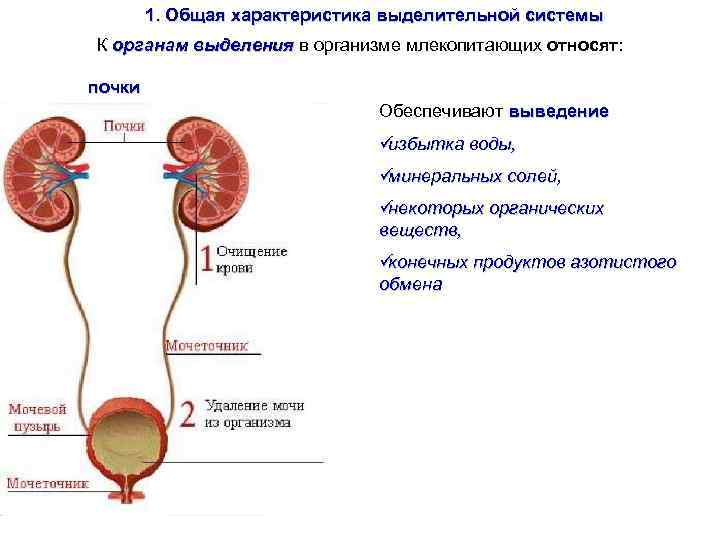 1. Общая характеристика выделительной системы

К органам выделения в организме млекопитающих относят:

почки

Почки

1 Очищение крови

Мочеточник

Мочевой пузырь

2 Удаление мочи из организма

Мочеточник

Обеспечивают выведение

✓избытка воды,

✓минеральных солей,

✓некоторых органических веществ,

✓конечных продуктов азотистого обмена